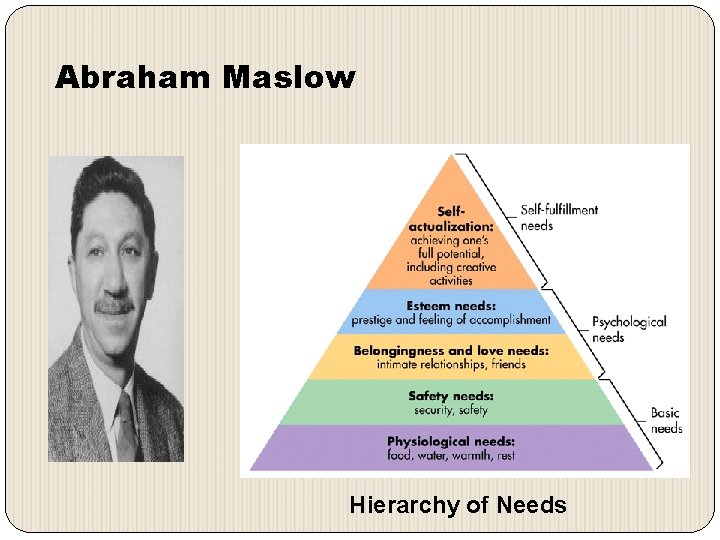 Abraham Maslow

Self-actualization: achieving one's full potential, including creative activities

Self-fulfillment needs

Esteem needs: prestige and feeling of accomplishment

Psychological needs

Belongingness and love needs: intimate relationships, friends

Safety needs: security, safety

Basic needs

Physiological needs: food, water, warmth, rest

Hierarchy of Needs